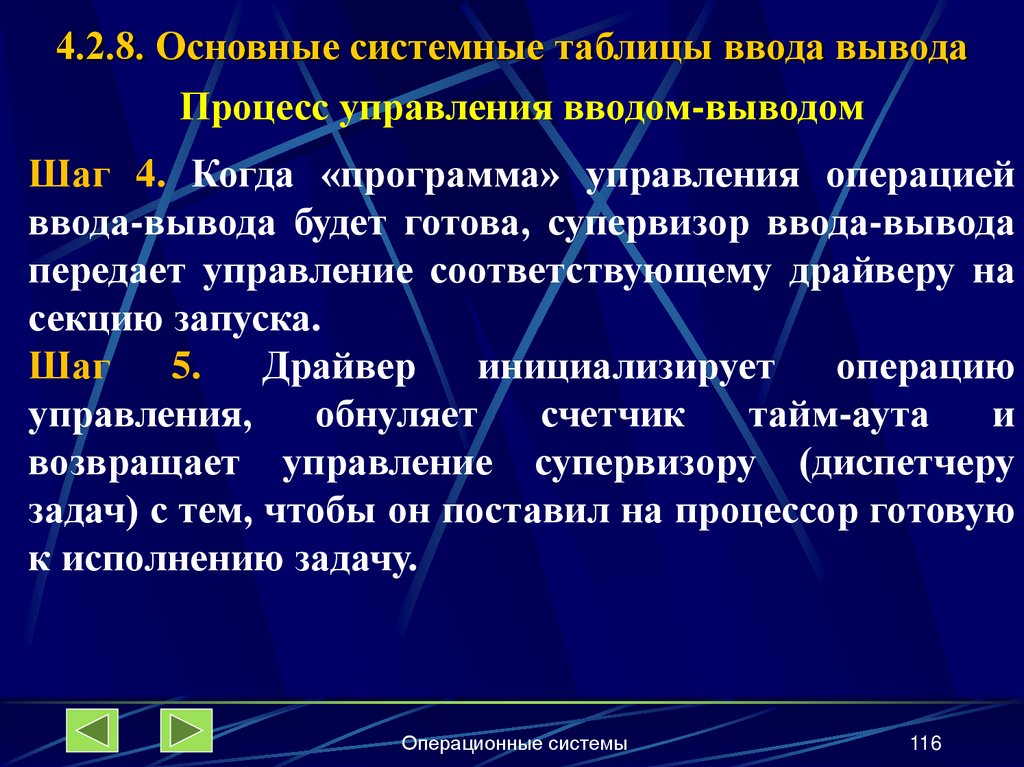 4.2.8. Основные системные таблицы ввода вывода

Процесс управления вводом-выводом

Шаг 4. Когда «программа» управления операцией ввода-вывода будет готова, супервизор ввода-вывода передает управление соответствующему драйверу на секцию запуска.

Шаг 5. Драйвер инициализирует операцию управления, обнуляет счетчик тайм-аута и возвращает управление супервизору (диспетчеру задач) с тем, чтобы он поставил на процессор готовую к исполнению задачу.

Операционные системы

116